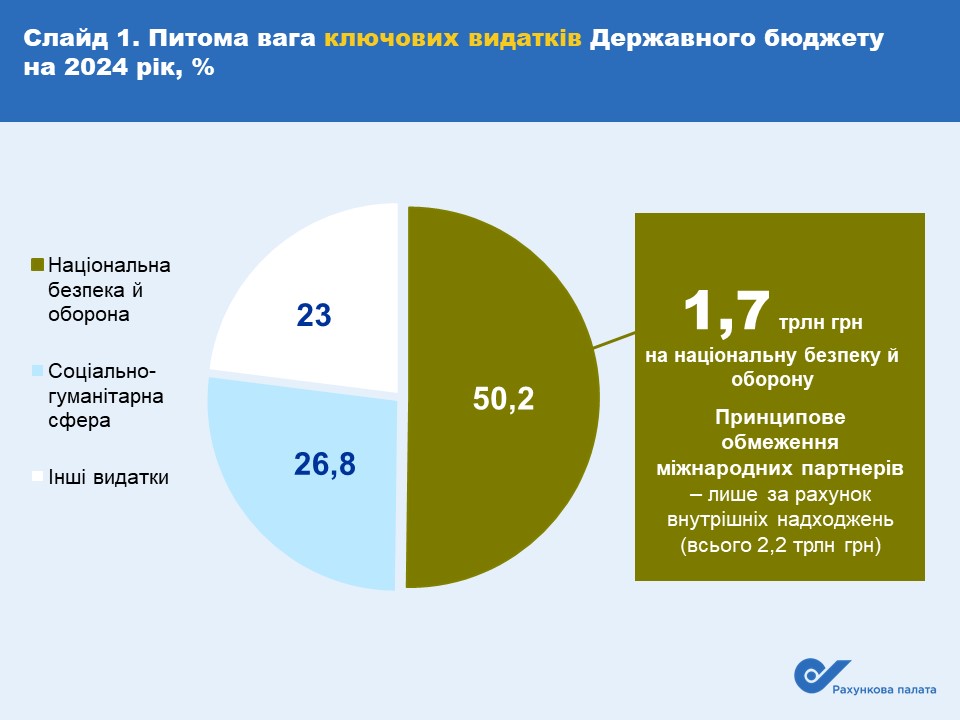 Слайд 1. Питома вага ключових видатків Державного бюджету на 2024 рік, %

Національна безпека й оборона

Соціально-гуманітарна сфера

Інші видатки

23

26,8

50,2

1,7 трлн грн
на національну безпеку й оборону

Принципове обмеження міжнародних партнерів – лише за рахунок внутрішніх надходжень (всього 2,2 трлн грн)

Рахункова палата